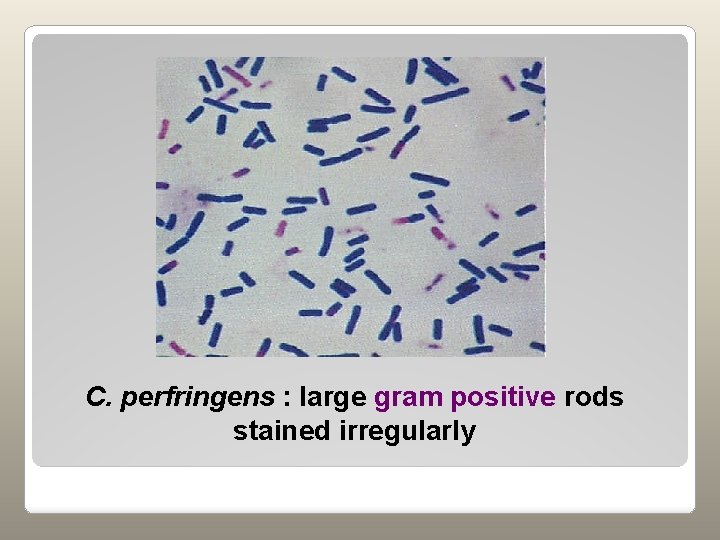 C. perfringens : large gram positive rods stained irregularly